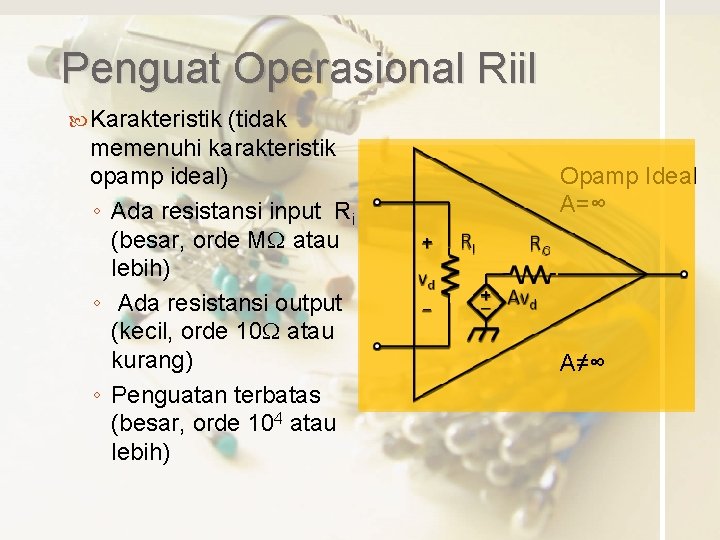 Penguat Operasional Riil

Karakteristik (tidak memenuhi karakteristik opamp ideal)

◦ Ada resistansi input $R_i$ (besar, orde M$\Omega$ atau lebih)

◦ Ada resistansi output (kecil, orde 10$\Omega$ atau kurang)

◦ Penguatan terbatas (besar, orde $10^4$ atau lebih)

Opamp Ideal
A=∞

+
$v_d$
−
$R_i$
$R_o$
+
−
$Av_d$

A≠∞